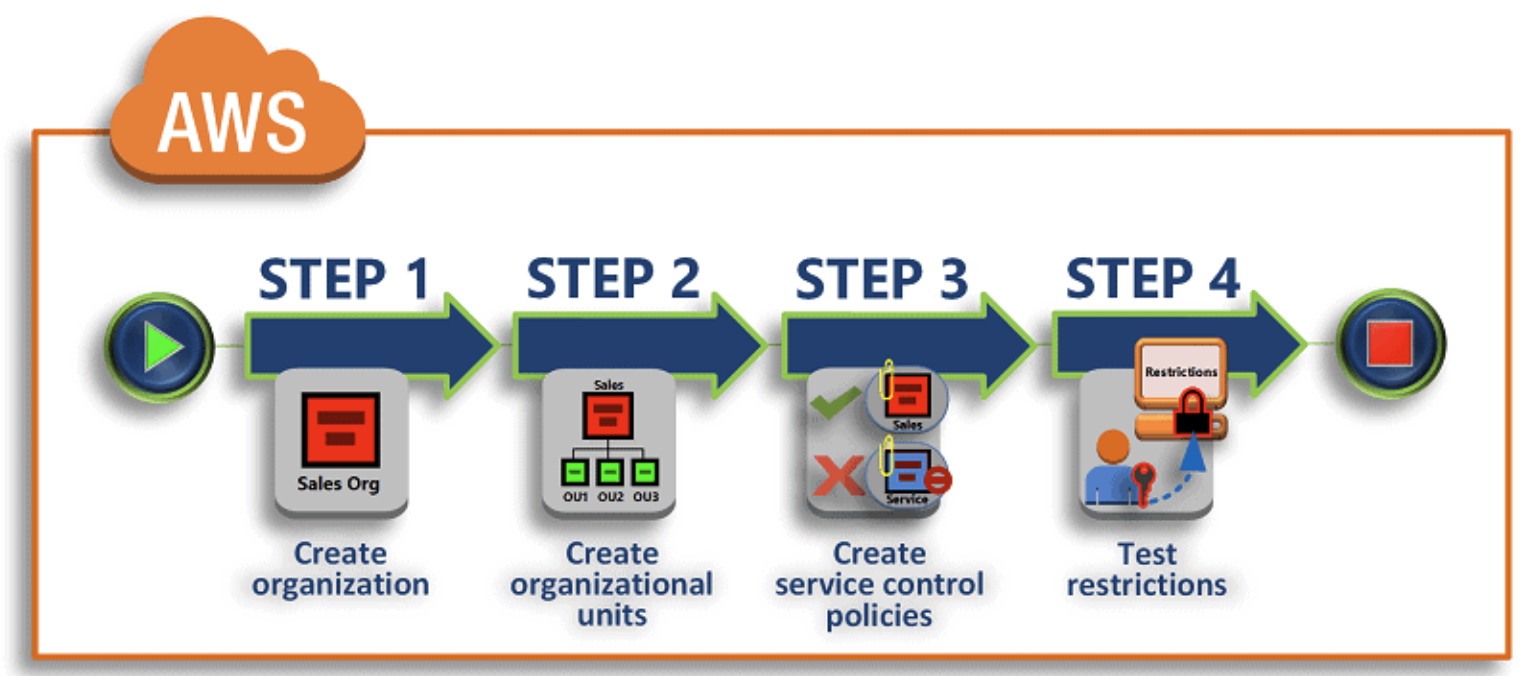 AWS

STEP 1

Sales Org

Create organization

STEP 2

Sales

OU1 OU2 OU3

Create organizational units

STEP 3

Sales

Service

Create service control policies

STEP 4

Restrictions

Test restrictions